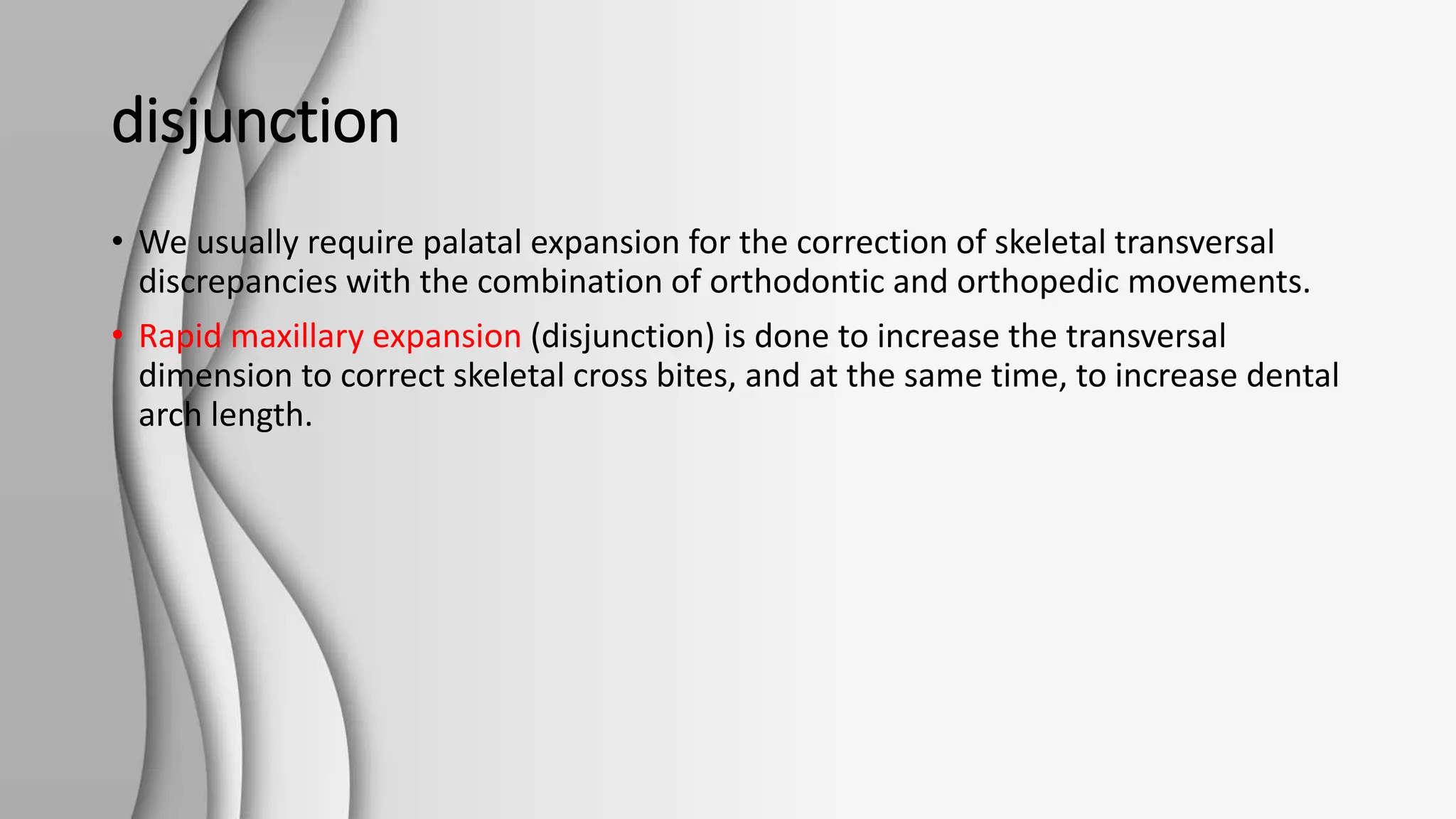 disjunction

• We usually require palatal expansion for the correction of skeletal transversal discrepancies with the combination of orthodontic and orthopedic movements.

• Rapid maxillary expansion (disjunction) is done to increase the transversal dimension to correct skeletal cross bites, and at the same time, to increase dental arch length.